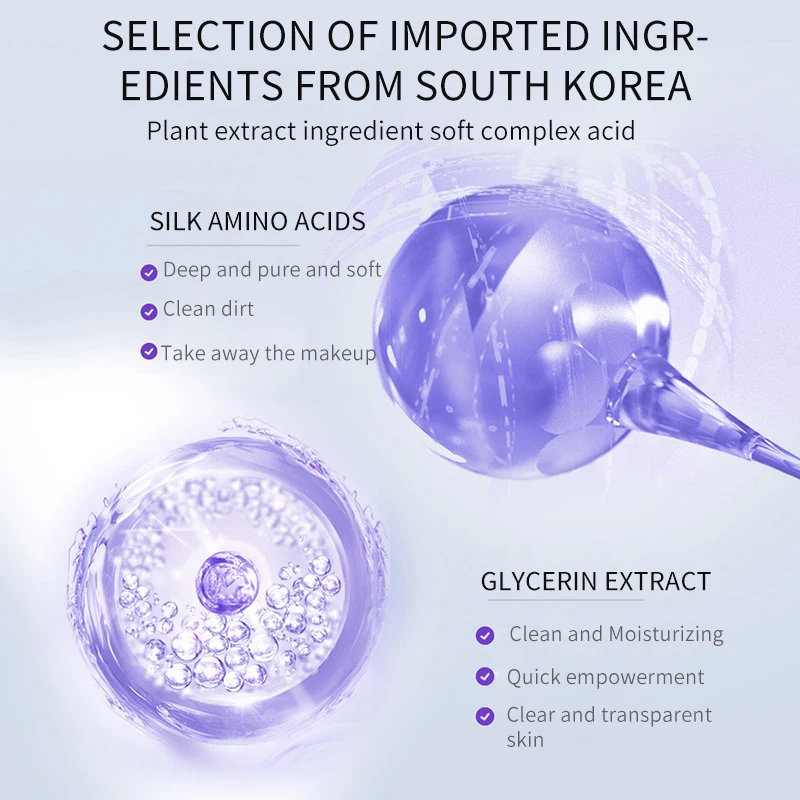 SELECTION OF IMPORTED INGREDIENTS FROM SOUTH KOREA
Plant extract ingredient soft complex acid

SILK AMINO ACIDS
Deep and pure and soft
Clean dirt
Take away the makeup

GLYCERIN EXTRACT
Clean and Moisturizing
Quick empowerment
Clear and transparent skin